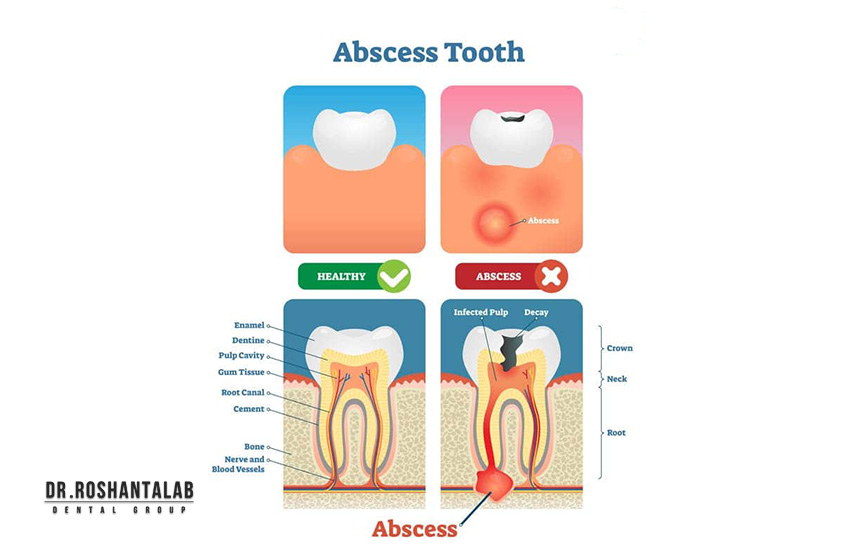 Abscess Tooth

Abscess

HEALTHY

ABSCESS

Enamel
Dentine
Pulp Cavity
Gum Tissue
Root Canal
Cement
Bone
Nerve and Blood Vessels

Infected Pulp
Decay

Crown
Neck
Root

Abscess

DR.ROSHANTALAB
DENTAL GROUP